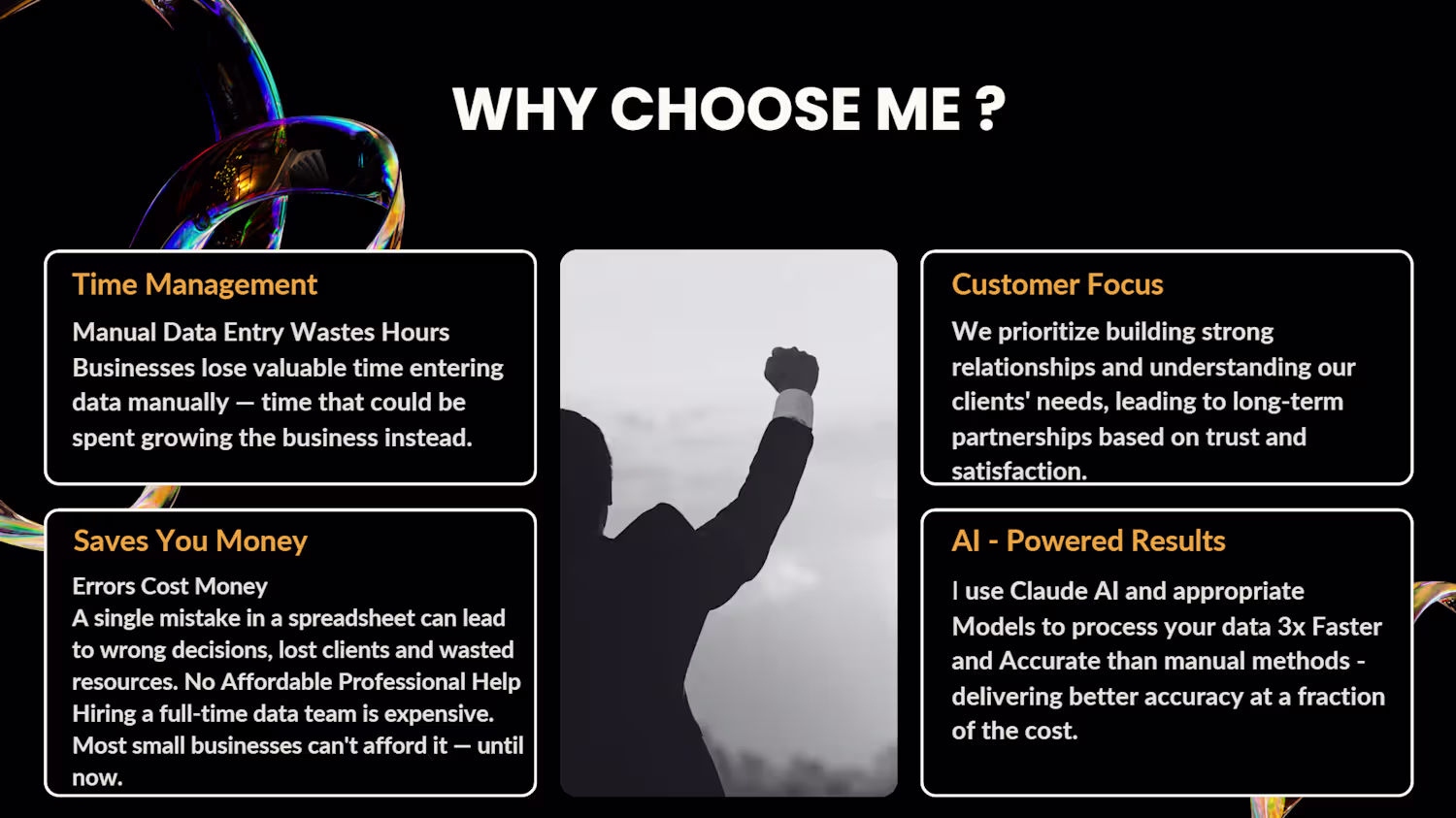 WHY CHOOSE ME ?

Time Management

Manual Data Entry Wastes Hours Businesses lose valuable time entering data manually — time that could be spent growing the business instead.

Saves You Money

Errors Cost Money
A single mistake in a spreadsheet can lead to wrong decisions, lost clients and wasted resources. No Affordable Professional Help Hiring a full-time data team is expensive. Most small businesses can't afford it — until now.

Customer Focus

We prioritize building strong relationships and understanding our clients' needs, leading to long-term partnerships based on trust and satisfaction.

AI - Powered Results

I use Claude AI and appropriate Models to process your data 3x Faster and Accurate than manual methods - delivering better accuracy at a fraction of the cost.